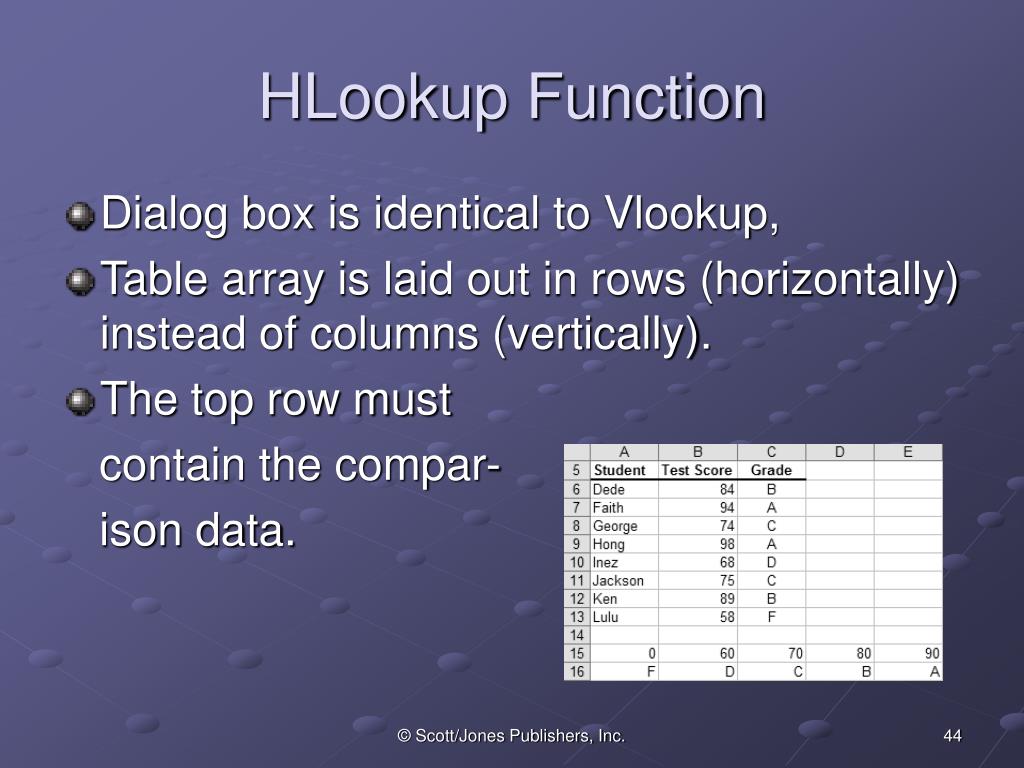 HLookup Function

Dialog box is identical to Vlookup,

Table array is laid out in rows (horizontally) instead of columns (vertically).

The top row must contain the comparison data.

|  | A | B | C | D | E |
|---|---|---|---|---|---|
| 5 | Student | Test Score | Grade |  |  |
| 6 | Dede | 84 | B |  |  |
| 7 | Faith | 94 | A |  |  |
| 8 | George | 74 | C |  |  |
| 9 | Hong | 98 | A |  |  |
| 10 | Inez | 68 | D |  |  |
| 11 | Jackson | 75 | C |  |  |
| 12 | Ken | 89 | B |  |  |
| 13 | Lulu | 58 | F |  |  |
| 14 |  |  |  |  |  |
| 15 | 0 | 60 | 70 | 80 | 90 |
| 16 | F | D | C | B | A |

© Scott/Jones Publishers, Inc.

44